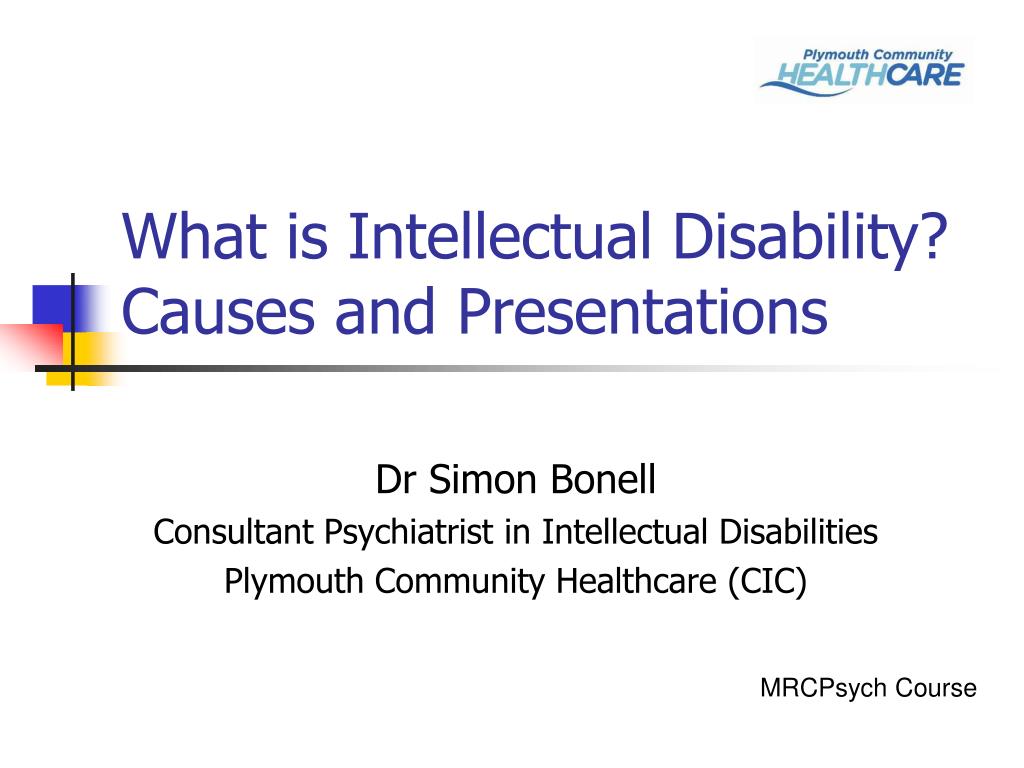 Plymouth Community
HEALTHCARE

What is Intellectual Disability?
Causes and Presentations

Dr Simon Bonell
Consultant Psychiatrist in Intellectual Disabilities
Plymouth Community Healthcare (CIC)

MRCPsych Course